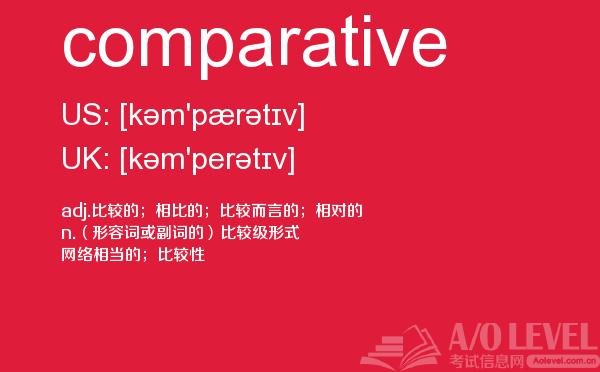 comparative

US: [kəm'pærətɪv]

UK: [kəm'perətɪv]

adj.比较的；相比的；比较而言的；相对的
n.（形容词或副词的）比较级形式
网络相当的；比较性

A/O LEVEL
考试信息网 Aolevel.com.cn